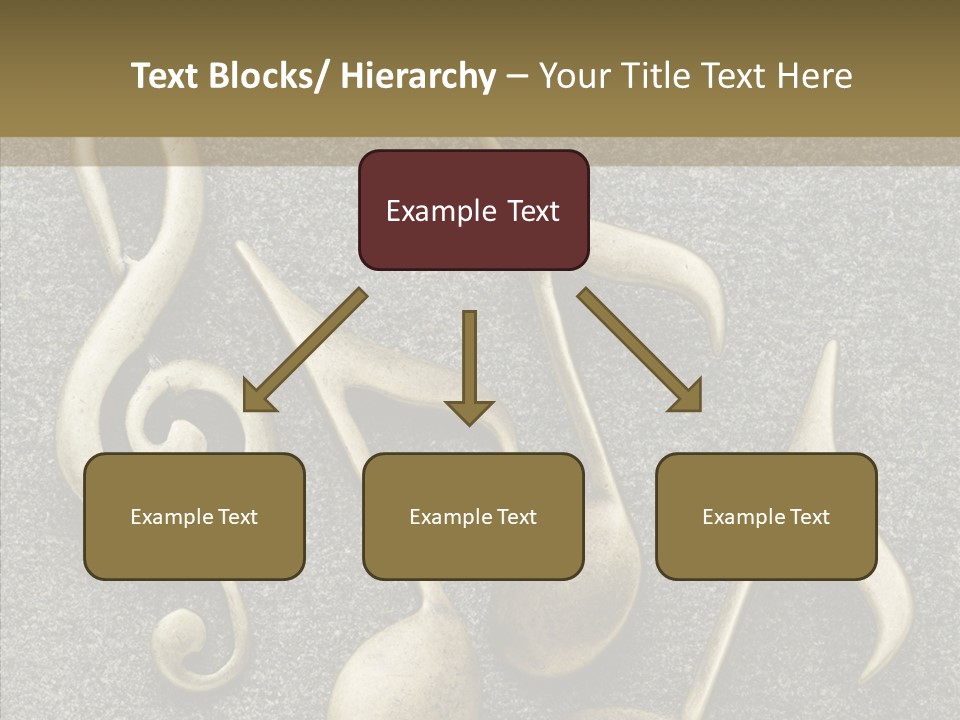 Text Blocks/ Hierarchy – Your Title Text Here

Example Text

Example Text

Example Text

Example Text